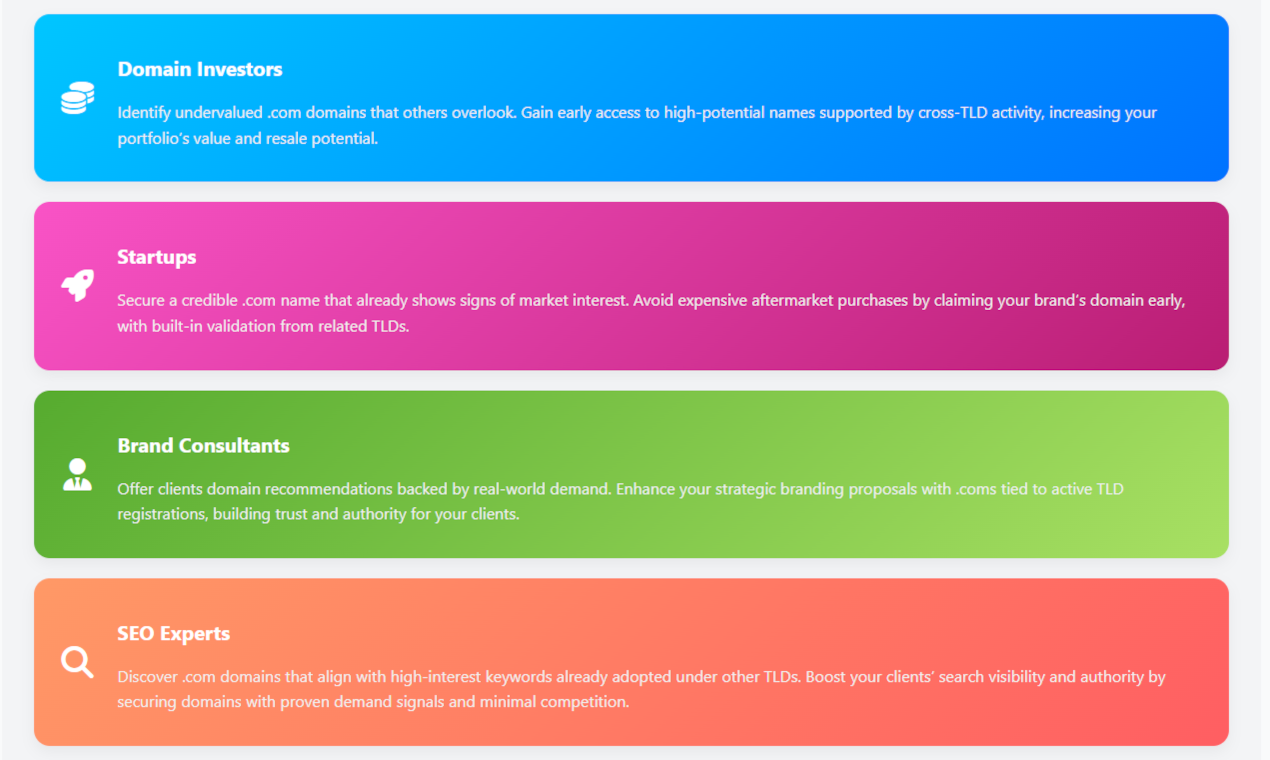 Domain Investors

Identify undervalued .com domains that others overlook. Gain early access to high-potential names supported by cross-TLD activity, increasing your portfolio's value and resale potential.

Startups

Secure a credible .com name that already shows signs of market interest. Avoid expensive aftermarket purchases by claiming your brand's domain early, with built-in validation from related TLDs.

Brand Consultants

Offer clients domain recommendations backed by real-world demand. Enhance your strategic branding proposals with .coms tied to active TLD registrations, building trust and authority for your clients.

SEO Experts

Discover .com domains that align with high-interest keywords already adopted under other TLDs. Boost your clients' search visibility and authority by securing domains with proven demand signals and minimal competition.